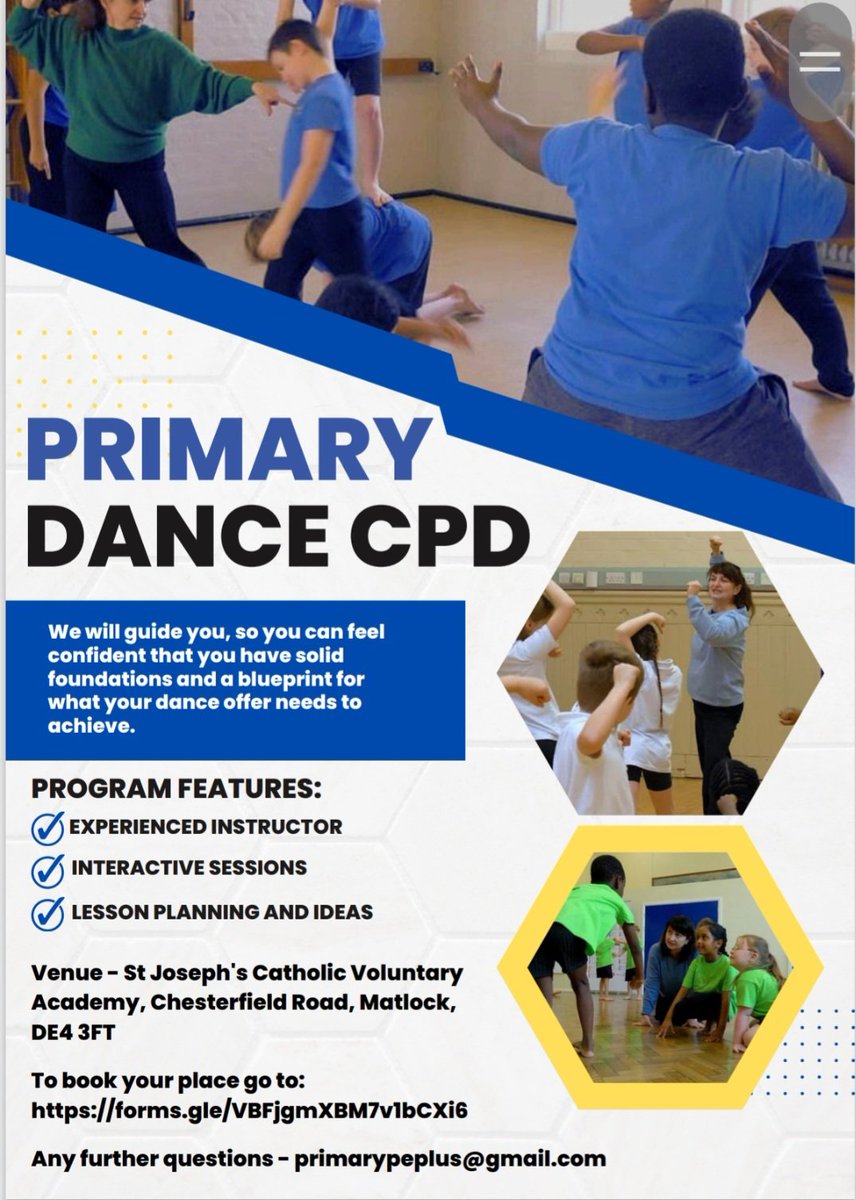 PRIMARY DANCE CPD

We will guide you, so you can feel confident that you have solid foundations and a blueprint for what your dance offer needs to achieve.

PROGRAM FEATURES:

EXPERIENCED INSTRUCTOR

INTERACTIVE SESSIONS

LESSON PLANNING AND IDEAS

Venue - St Joseph's Catholic Voluntary Academy, Chesterfield Road, Matlock, DE4 3FT

To book your place go to: https://forms.gle/VBFjgmXBM7v1bCXi6

Any further questions - primarypeplus@gmail.com